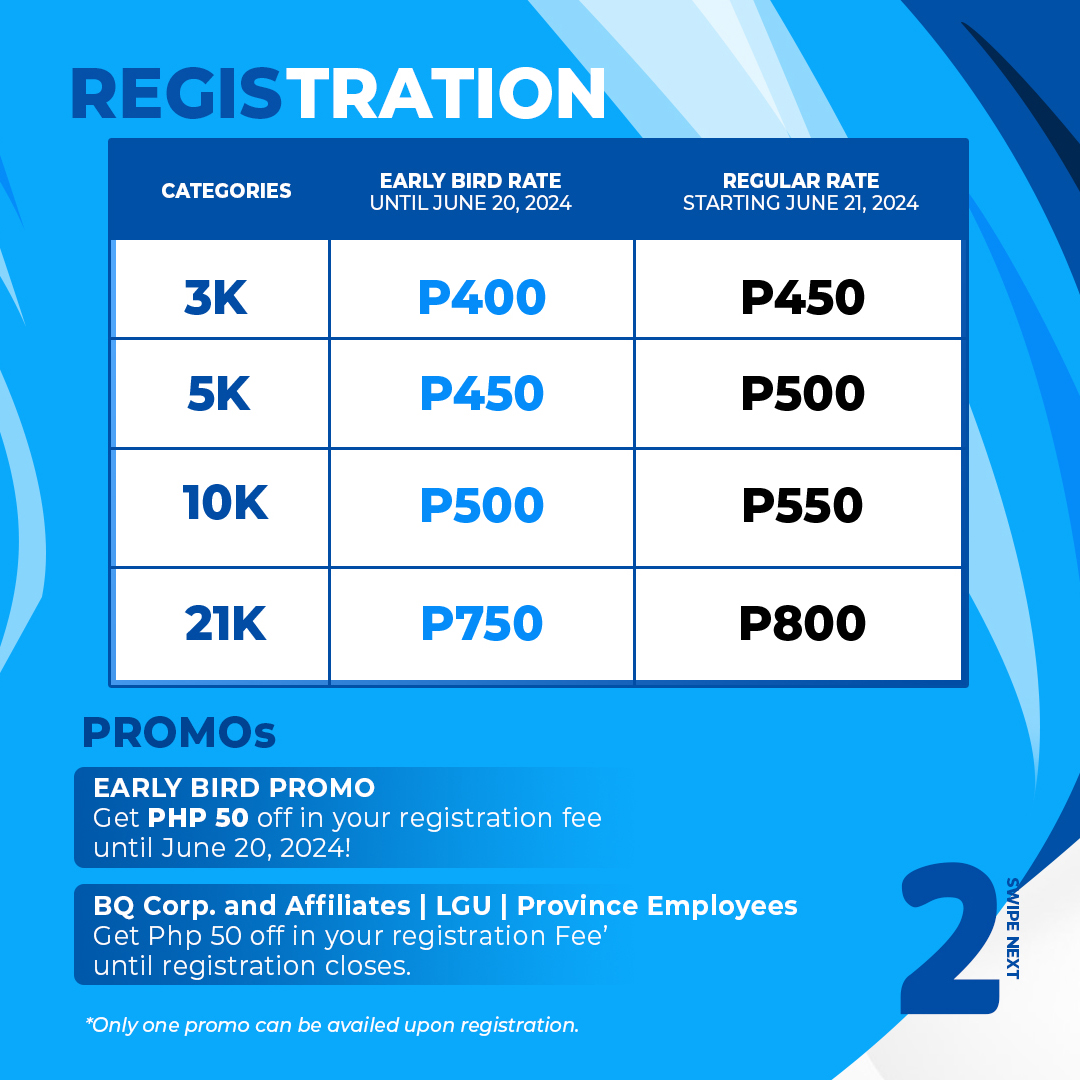 REGISTRATION

| CATEGORIES | EARLY BIRD RATE UNTIL JUNE 20, 2024 | REGULAR RATE STARTING JUNE 21, 2024 |
|---|---|---|
| 3K | P400 | P450 |
| 5K | P450 | P500 |
| 10K | P500 | P550 |
| 21K | P750 | P800 |

PROMOs

EARLY BIRD PROMO
Get PHP 50 off in your registration fee until June 20, 2024!

BQ Corp. and Affiliates | LGU | Province Employees
Get Php 50 off in your registration Fee' until registration closes.

*Only one promo can be availed upon registration.

2

SWIPE NEXT